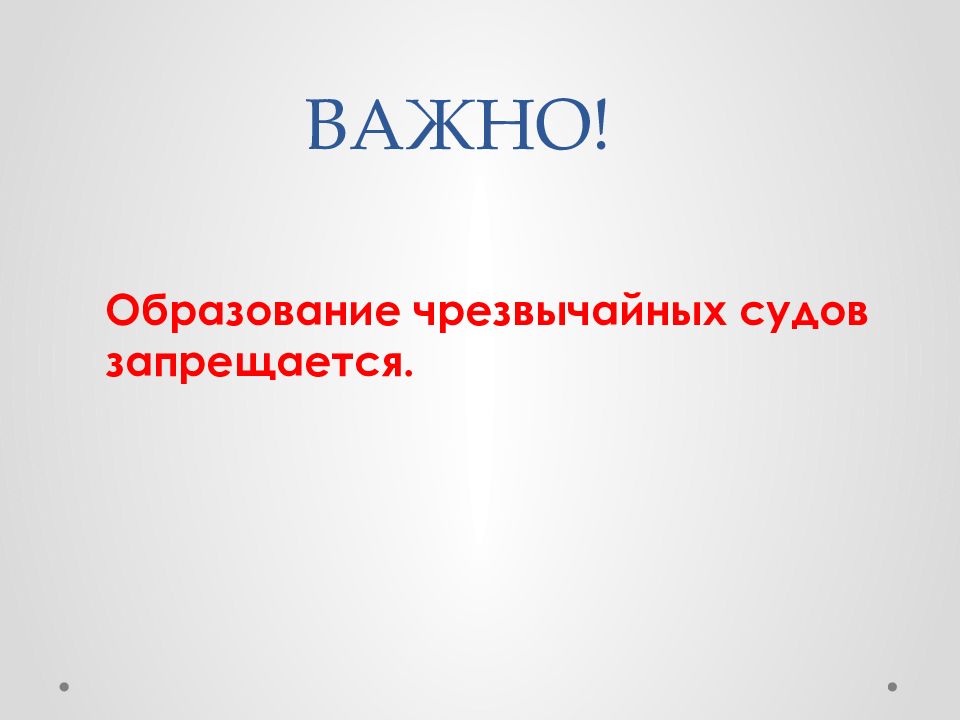 ВАЖНО!

Образование чрезвычайных судов запрещается.